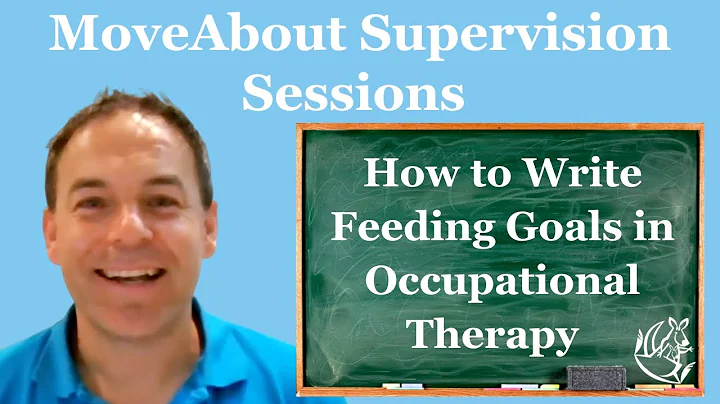 MoveAbout Supervision Sessions

How to Write Feeding Goals in Occupational Therapy